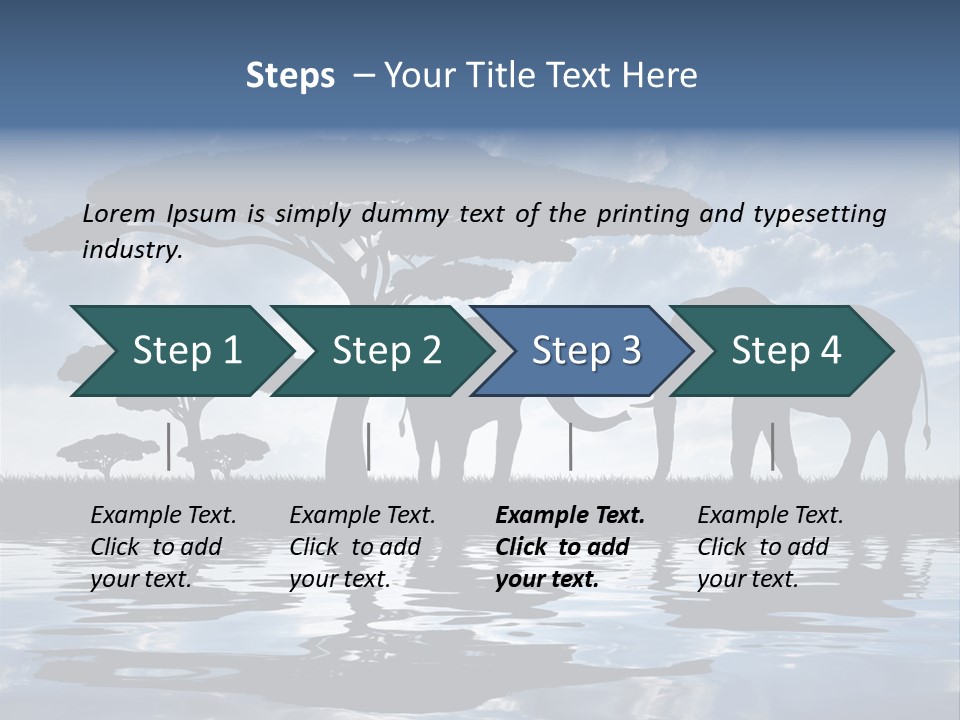 Steps – Your Title Text Here

Lorem Ipsum is simply dummy text of the printing and typesetting industry.

Step 1

Step 2

Step 3

Step 4

Example Text. Click to add your text.

Example Text. Click to add your text.

Example Text. Click to add your text.

Example Text. Click to add your text.